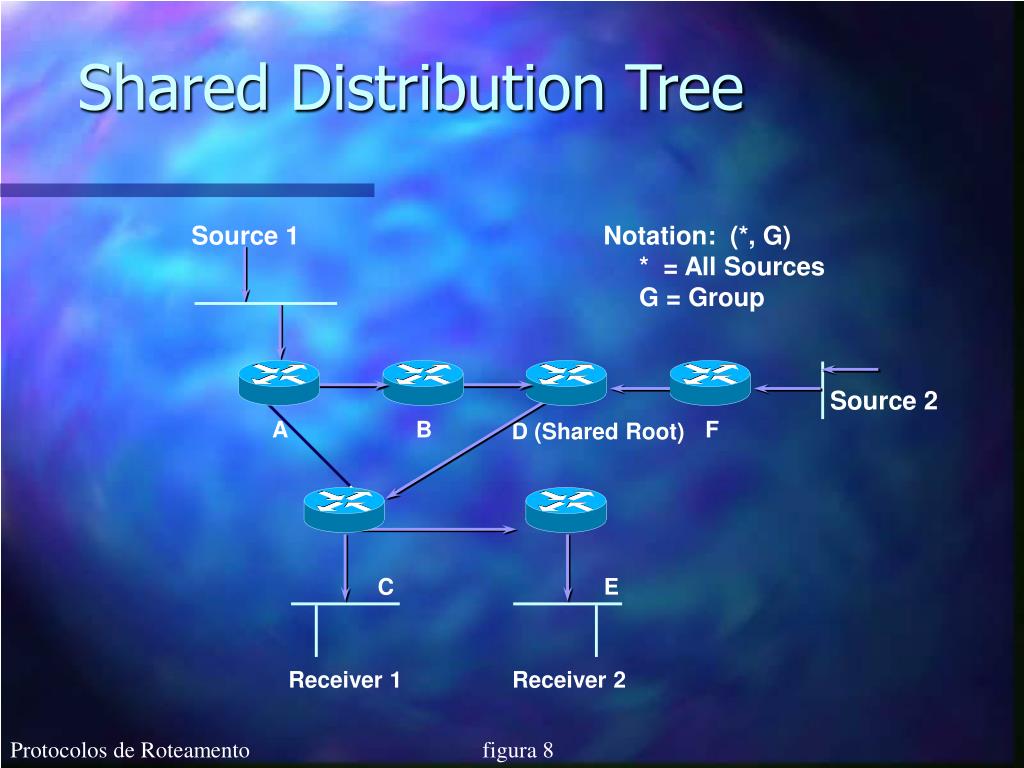 Shared Distribution Tree

Source 1

Notation: (*, G)
* = All Sources
G = Group

Source 2

A

B

D (Shared Root)

F

C

E

Receiver 1

Receiver 2

Protocolos de Roteamento

figura 8